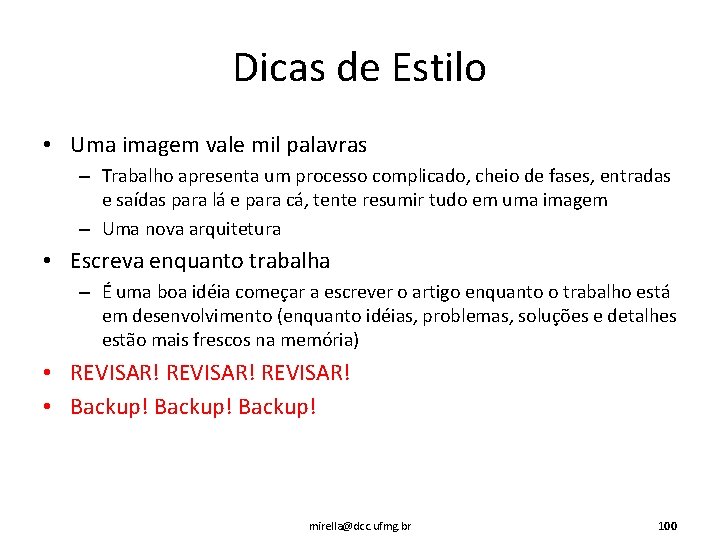 Dicas de Estilo

• Uma imagem vale mil palavras
– Trabalho apresenta um processo complicado, cheio de fases, entradas e saídas para lá e para cá, tente resumir tudo em uma imagem
– Uma nova arquitetura

• Escreva enquanto trabalha
– É uma boa idéia começar a escrever o artigo enquanto o trabalho está em desenvolvimento (enquanto idéias, problemas, soluções e detalhes estão mais frescos na memória)

• REVISAR! REVISAR! REVISAR!

• Backup! Backup! Backup!

mirella@dcc.ufmg.br

100